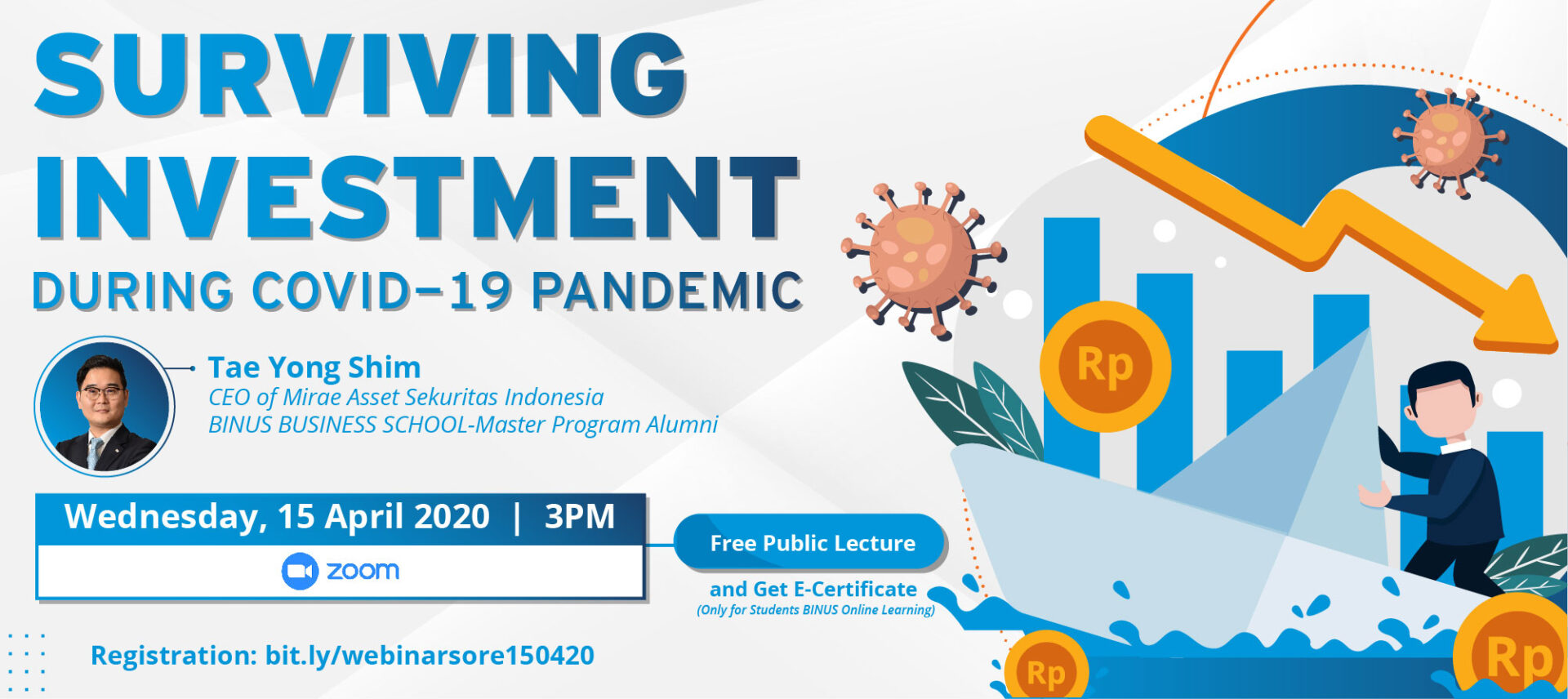 SURVIVING INVESTMENT
DURING COVID-19 PANDEMIC

Tae Yong Shim
CEO of Mirae Asset Sekuritas Indonesia
BINUS BUSINESS SCHOOL-Master Program Alumni

Wednesday, 15 April 2020 | 3PM
zoom

Free Public Lecture
and Get E-Certificate
(Only for Students BINUS Online Learning)

Registration: bit.ly/webinarsore150420

Rp
Rp
Rp